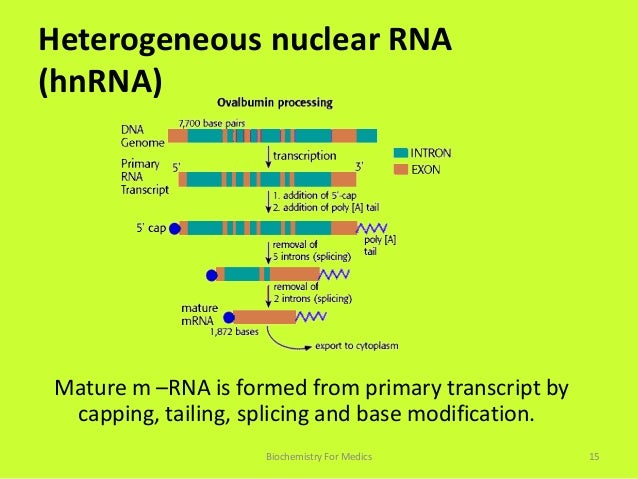 Heterogeneous nuclear RNA (hnRNA)

Ovalbumin processing

DNA Genome

7,700 base pairs

transcription

INTRON

EXON

Primary RNA Transcript

5'

3'

1. addition of 5'-cap
2. addition of poly [A] tail

5' cap

poly [A] tail

removal of 5 introns (splicing)

removal of 2 introns (splicing)

mature mRNA

1,872 bases

export to cytoplasm

Mature m –RNA is formed from primary transcript by capping, tailing, splicing and base modification.

Biochemistry For Medics

15